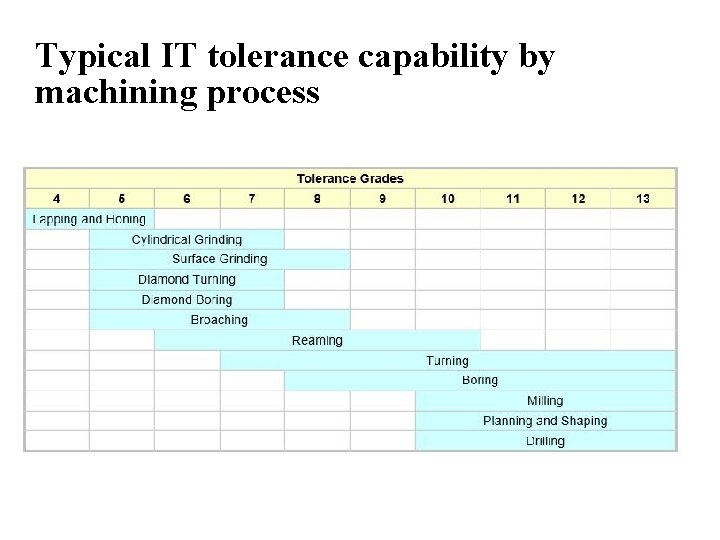 Typical IT tolerance capability by machining process

| Tolerance Grades | | | | | | | | | |
|---|---|---|---|---|---|---|---|---|---|
| 4 | 5 | 6 | 7 | 8 | 9 | 10 | 11 | 12 | 13 |
| Lapping and Honing | | | | | | | | | |
| | Cylindrical Grinding | | | | | | | | |
| | Surface Grinding | | | | | | | | |
| | Diamond Turning | | | | | | | | |
| | Diamond Boring | | | | | | | | |
| | Broaching | | | | | | | | |
| | | Reaming | | | | | | | |
| | | | Turning | | | | | | |
| | | | | Boring | | | | | |
| | | | | | | Milling | | | |
| | | | | | | Planning and Shaping | | | |
| | | | | | | Drilling | | | |